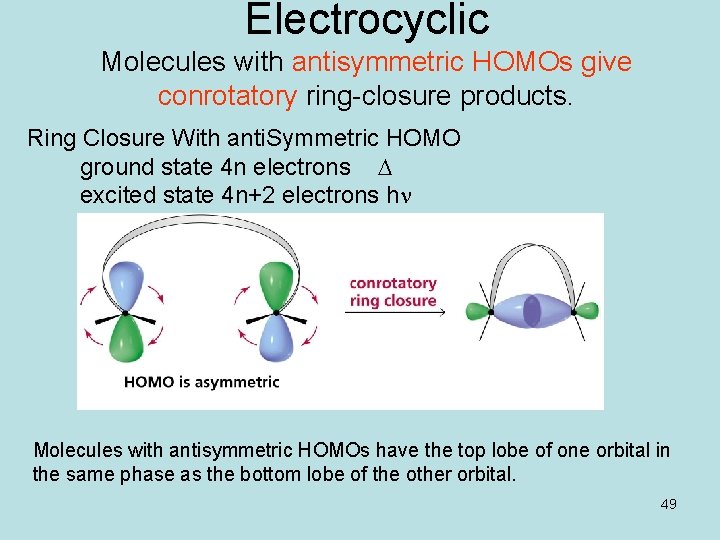 Electrocyclic

Molecules with antisymmetric HOMOs give conrotatory ring-closure products.

Ring Closure With antiSymmetric HOMO
ground state 4n electrons $\Delta$
excited state 4n+2 electrons h$\nu$

conrotatory ring closure

HOMO is asymmetric

Molecules with antisymmetric HOMOs have the top lobe of one orbital in the same phase as the bottom lobe of the other orbital.

49